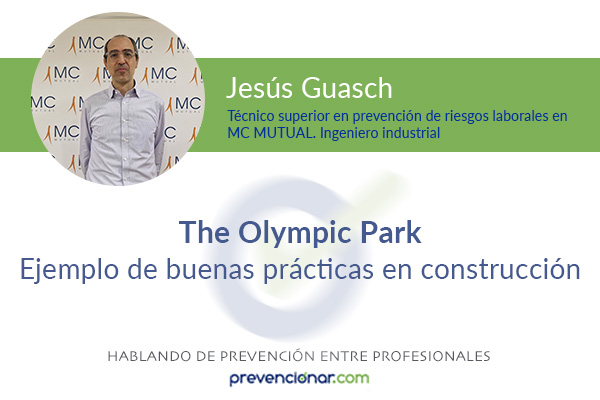 MC MUTUAL

Jesús Guasch

Técnico superior en prevención de riesgos laborales en MC MUTUAL. Ingeniero industrial

The Olympic Park
Ejemplo de buenas prácticas en construcción

HABLANDO DE PREVENCIÓN ENTRE PROFESIONALES
prevencionar.com